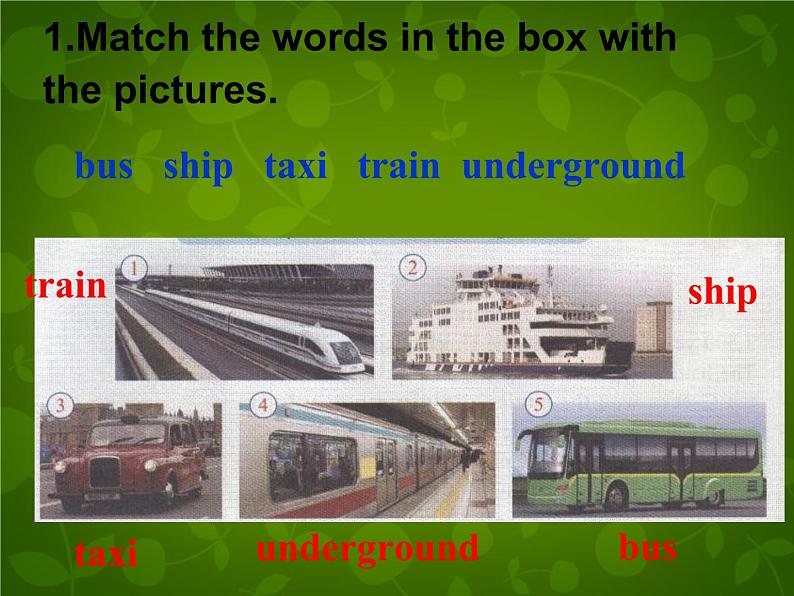 1.Match the words in the box with the pictures.

bus ship taxi train underground

train ① ② ship

③ ④ ⑤

taxi underground bus